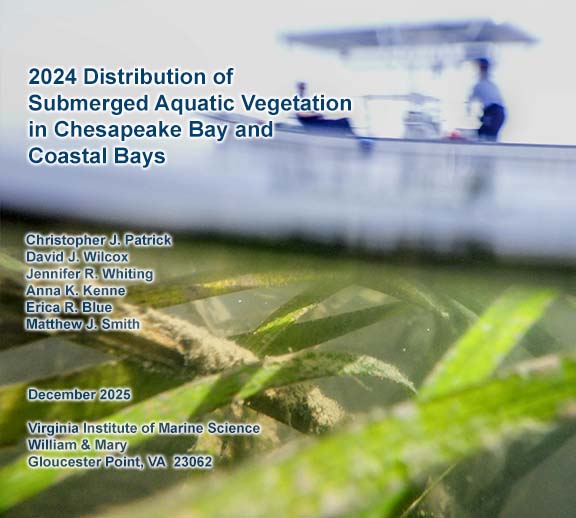 2024 Distribution of Submerged Aquatic Vegetation in Chesapeake Bay and Coastal Bays

Christopher J. Patrick
David J. Wilcox
Jennifer R. Whiting
Anna K. Kenne
Erica R. Blue
Matthew J. Smith

December 2025

Virginia Institute of Marine Science
William & Mary
Gloucester Point, VA 23062